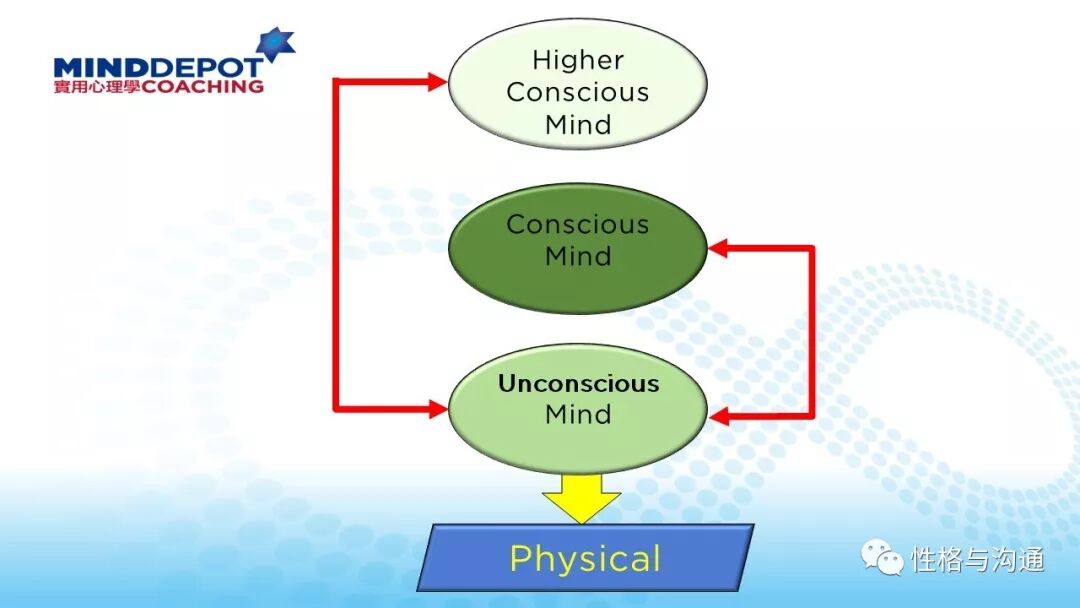 MINDDEPOT
實用心理學COACHING

Higher Conscious Mind

Conscious Mind

Unconscious Mind

Physical

性格与沟通